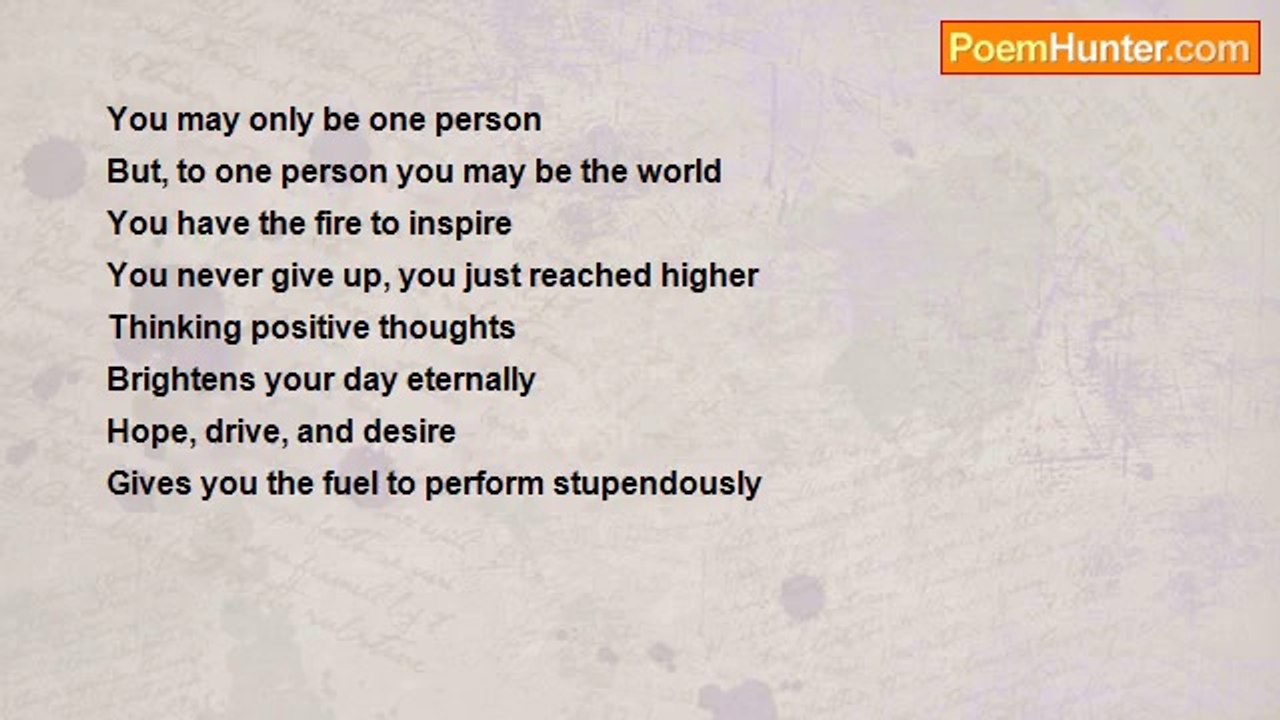 PoemHunter.com

You may only be one person
But, to one person you may be the world
You have the fire to inspire
You never give up, you just reached higher
Thinking positive thoughts
Brightens your day eternally
Hope, drive, and desire
Gives you the fuel to perform stupendously